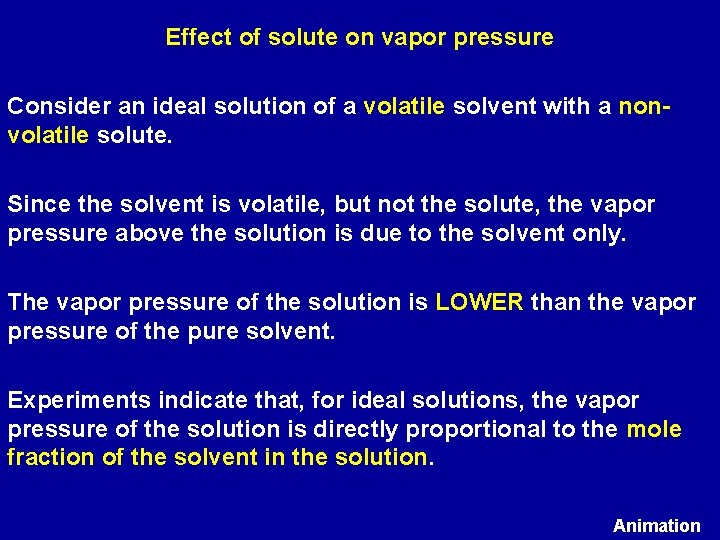 Effect of solute on vapor pressure

Consider an ideal solution of a volatile solvent with a non-volatile solute.

Since the solvent is volatile, but not the solute, the vapor pressure above the solution is due to the solvent only.

The vapor pressure of the solution is LOWER than the vapor pressure of the pure solvent.

Experiments indicate that, for ideal solutions, the vapor pressure of the solution is directly proportional to the mole fraction of the solvent in the solution.

Animation